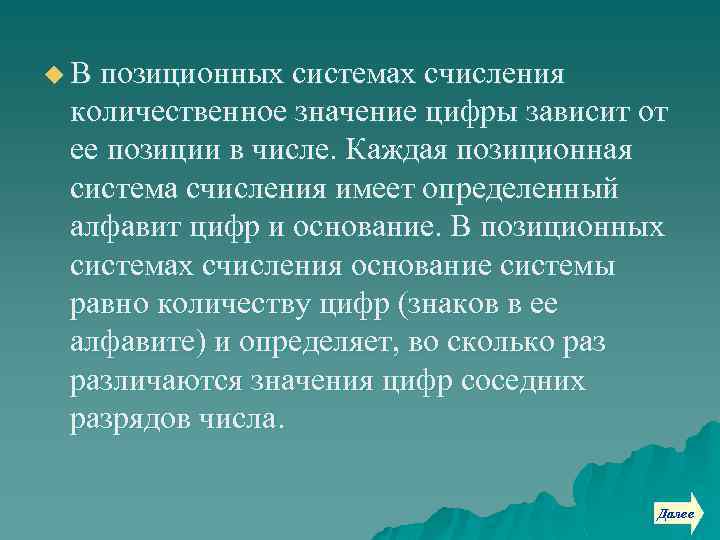 В позиционных системах счисления количественное значение цифры зависит от ее позиции в числе. Каждая позиционная система счисления имеет определенный алфавит цифр и основание. В позиционных системах счисления основание системы равно количеству цифр (знаков в ее алфавите) и определяет, во сколько раз различаются значения цифр соседних разрядов числа.

Далее